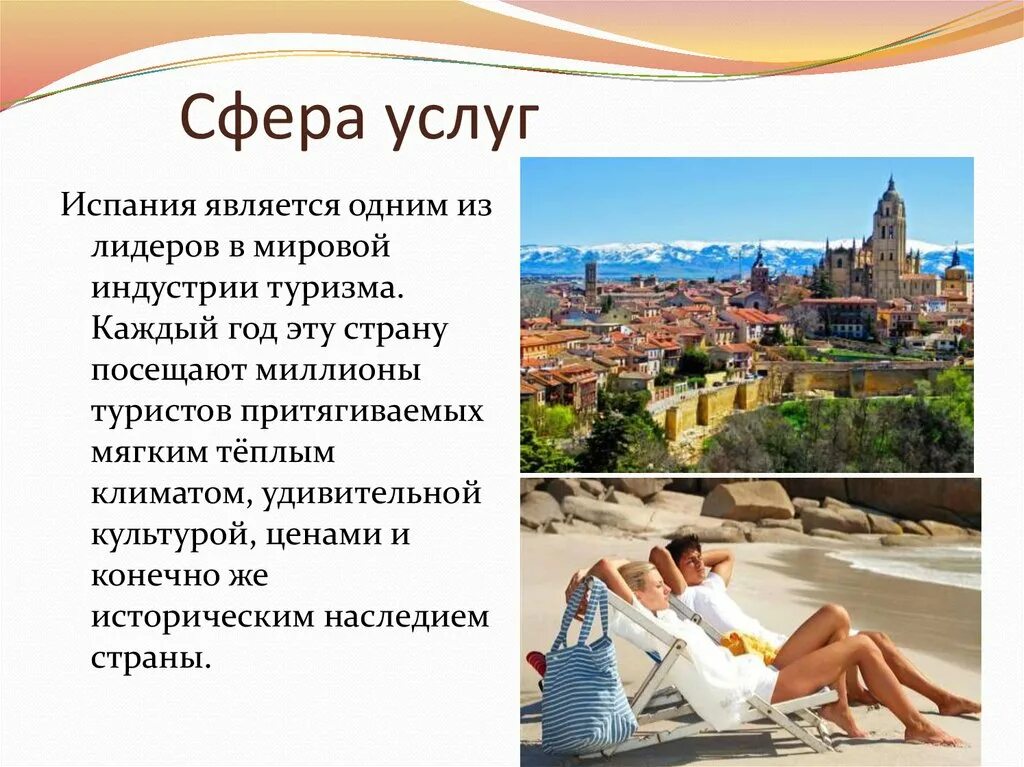 Сфера услуг

Испания является одним из лидеров в мировой индустрии туризма. Каждый год эту страну посещают миллионы туристов притягиваемых мягким тёплым климатом, удивительной культурой, ценами и конечно же историческим наследием страны.